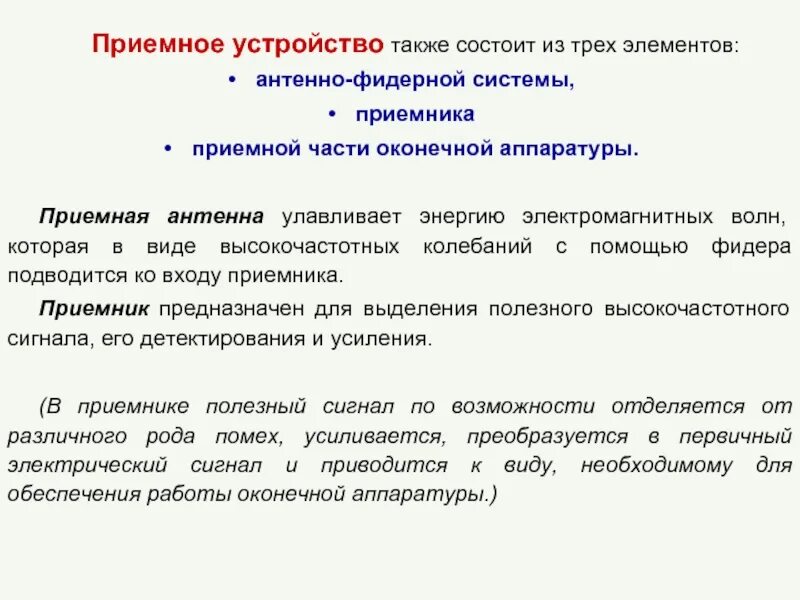 Приемное устройство также состоит из трех элементов:

• антенно-фидерной системы,

• приемника

• приемной части оконечной аппаратуры.

Приемная антенна улавливает энергию электромагнитных волн, которая в виде высокочастотных колебаний с помощью фидера подводится ко входу приемника.

Приемник предназначен для выделения полезного высокочастотного сигнала, его детектирования и усиления.

(В приемнике полезный сигнал по возможности отделяется от различного рода помех, усиливается, преобразуется в первичный электрический сигнал и приводится к виду, необходимому для обеспечения работы оконечной аппаратуры.)